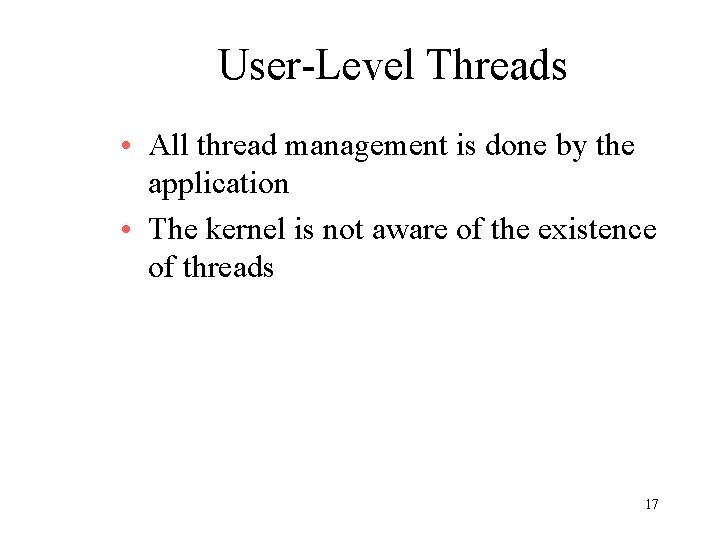 User-Level Threads

• All thread management is done by the application

• The kernel is not aware of the existence of threads

17